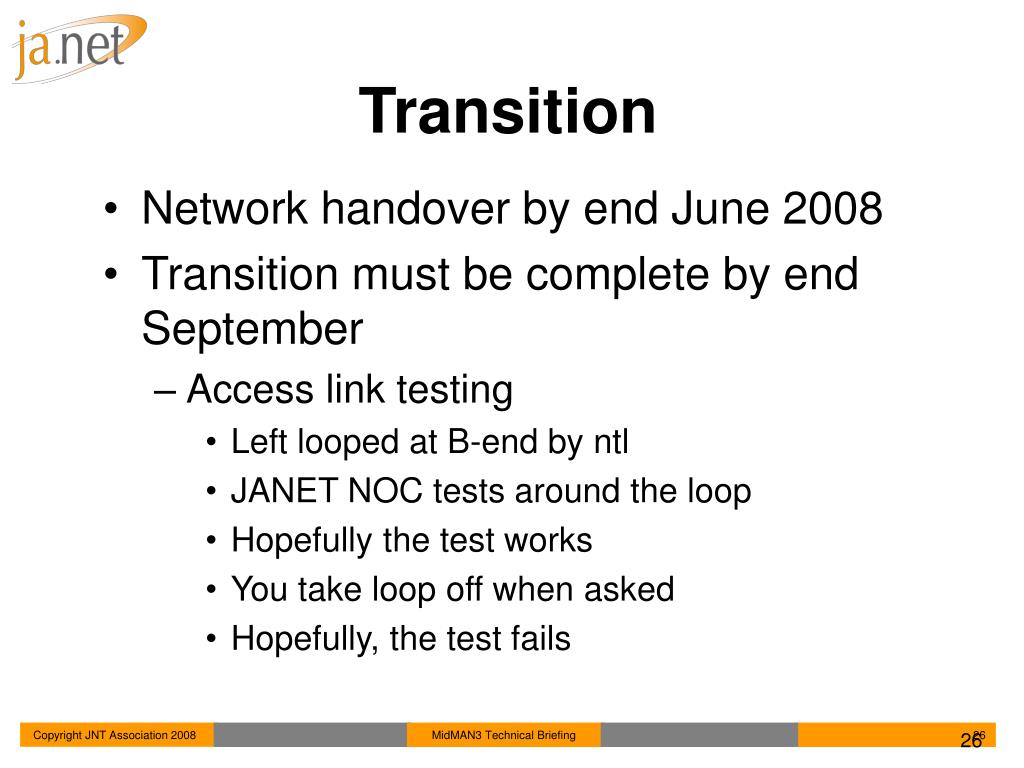 ja.net

Transition

• Network handover by end June 2008
• Transition must be complete by end September
– Access link testing
• Left looped at B-end by ntl
• JANET NOC tests around the loop
• Hopefully the test works
• You take loop off when asked
• Hopefully, the test fails

Copyright JNT Association 2008

MidMAN3 Technical Briefing

26 26